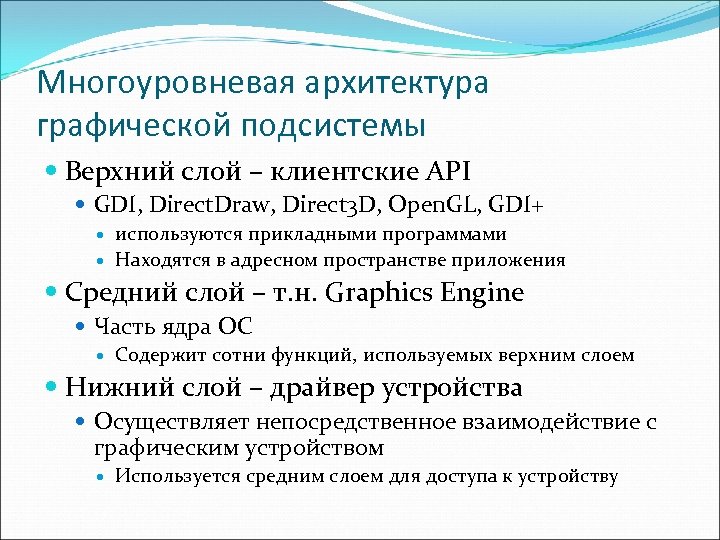 Многоуровневая архитектура графической подсистемы

Верхний слой – клиентские API

GDI, DirectDraw, Direct3D, OpenGL, GDI+

используются прикладными программами

Находятся в адресном пространстве приложения

Средний слой – т.н. Graphics Engine

Часть ядра ОС

Содержит сотни функций, используемых верхним слоем

Нижний слой – драйвер устройства

Осуществляет непосредственное взаимодействие с графическим устройством

Используется средним слоем для доступа к устройству